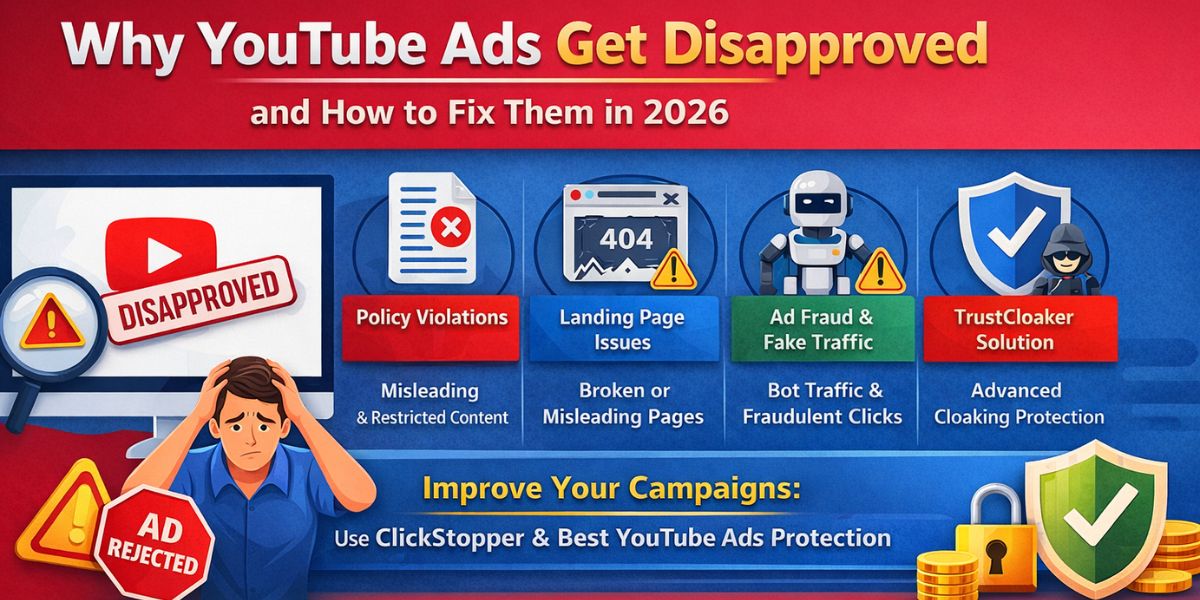 Why YouTube Ads Get Disapproved

and How to Fix Them in 2026

DISAPPROVED

404

Policy Violations

Misleading & Restricted Content

Landing Page Issues

Broken or Misleading Pages

Ad Fraud & Fake Traffic

Bot Traffic & Fraudulent Clicks

TrustCloaker Solution

Advanced Cloaking Protection

AD REJECTED

Improve Your Campaigns:

Use ClickStopper & Best YouTube Ads Protection